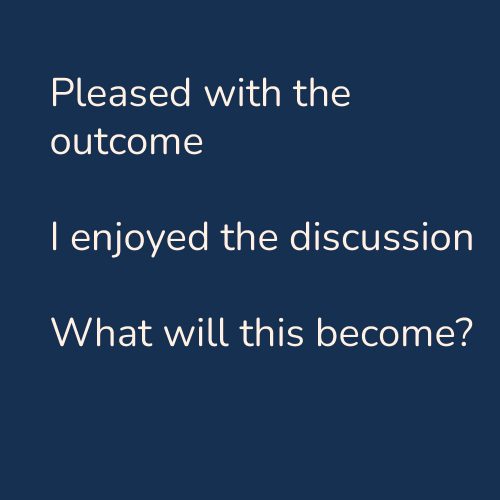 Pleased with the outcome

I enjoyed the discussion

What will this become?